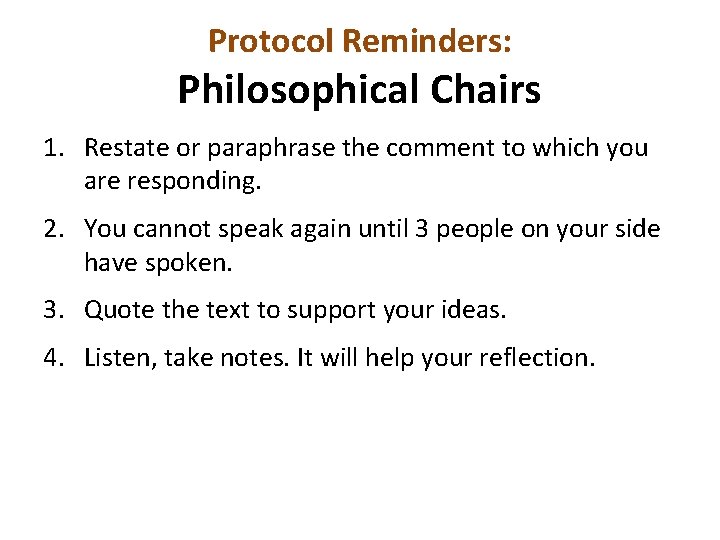 Protocol Reminders:
Philosophical Chairs

1. Restate or paraphrase the comment to which you are responding.

2. You cannot speak again until 3 people on your side have spoken.

3. Quote the text to support your ideas.

4. Listen, take notes. It will help your reflection.